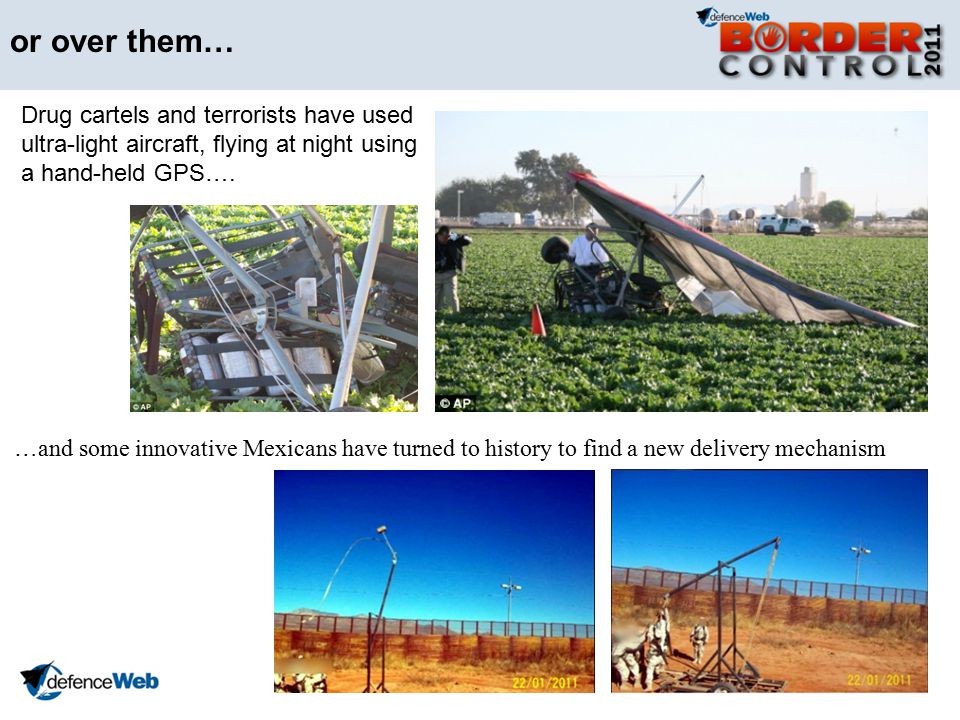 or over them…

defenceWeb BORDER CONTROL 2011

Drug cartels and terrorists have used ultra-light aircraft, flying at night using a hand-held GPS….

© AP

© AP

…and some innovative Mexicans have turned to history to find a new delivery mechanism

22/01/2011

22/01/2011

defenceWeb